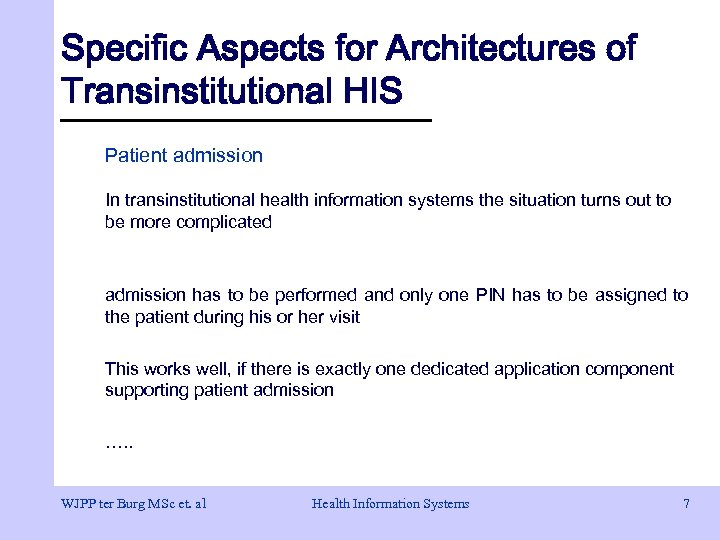 Specific Aspects for Architectures of Transinstitutional HIS

Patient admission

In transinstitutional health information systems the situation turns out to be more complicated

admission has to be performed and only one PIN has to be assigned to the patient during his or her visit

This works well, if there is exactly one dedicated application component supporting patient admission

…..

WJPP ter Burg MSc et. al

Health Information Systems

7